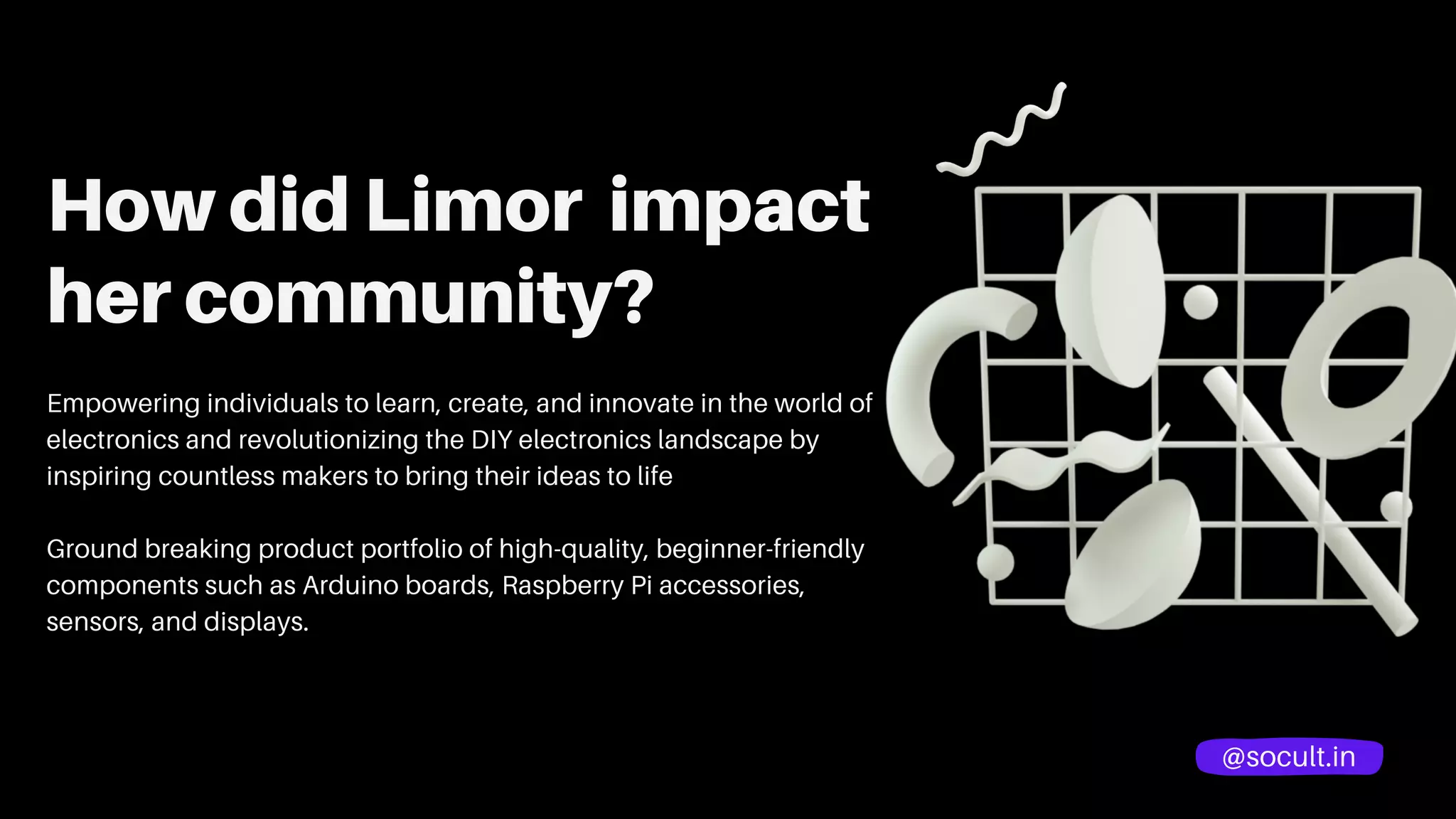 How did Limor impact her community?

Empowering individuals to learn, create, and innovate in the world of electronics and revolutionizing the DIY electronics landscape by inspiring countless makers to bring their ideas to life

Ground breaking product portfolio of high-quality, beginner-friendly components such as Arduino boards, Raspberry Pi accessories, sensors, and displays.

@socult.in